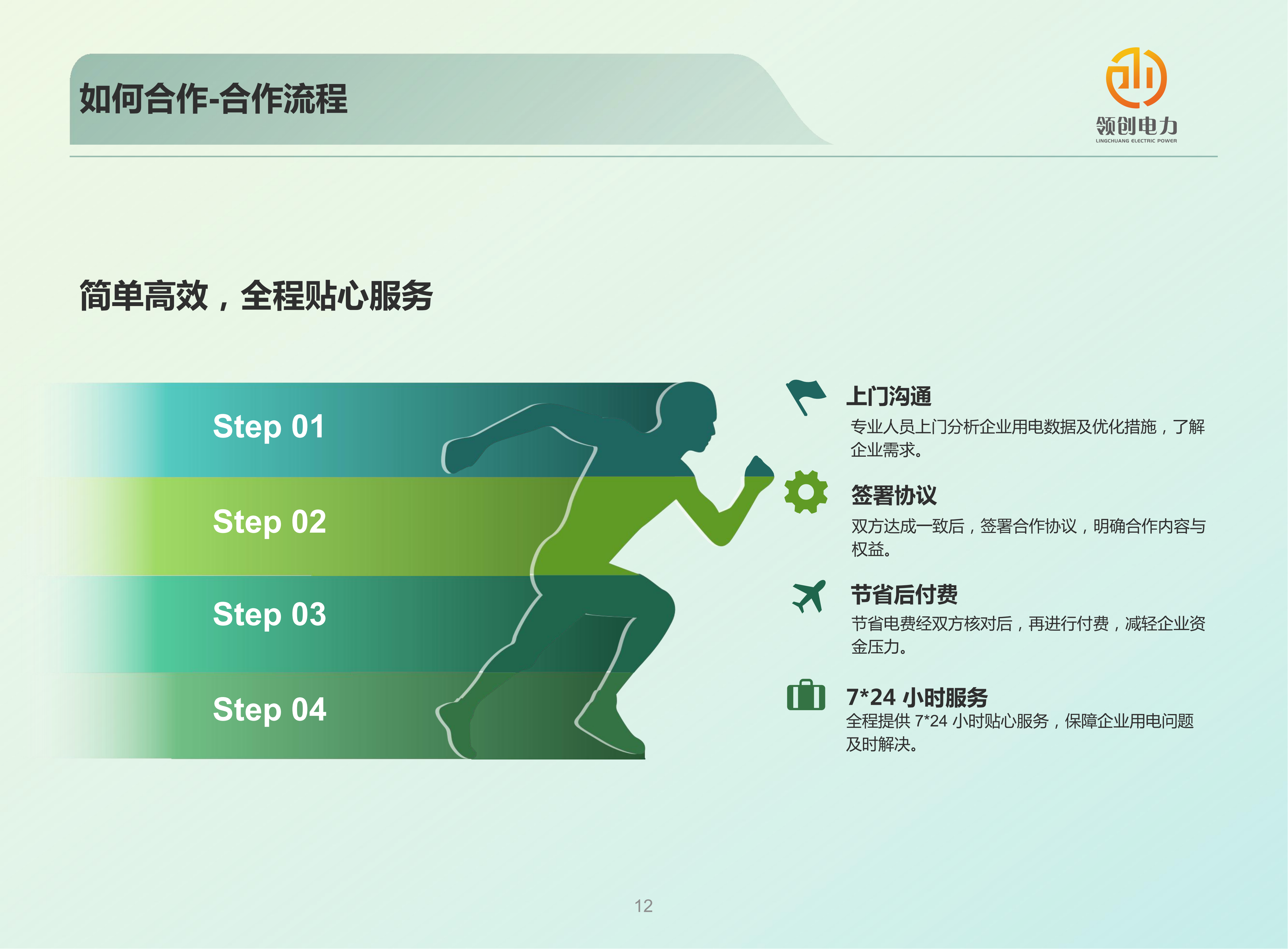 如何合作-合作流程

领创电力
LINGCHUANG ELECTRIC POWER

简单高效，全程贴心服务

Step 01

Step 02

Step 03

Step 04

上门沟通
专业人员上门分析企业用电数据及优化措施，了解企业需求。

签署协议
双方达成一致后，签署合作协议，明确合作内容与权益。

节省后付费
节省电费经双方核对后，再进行付费，减轻企业资金压力。

7*24 小时服务
全程提供 7*24 小时贴心服务，保障企业用电问题及时解决。

12